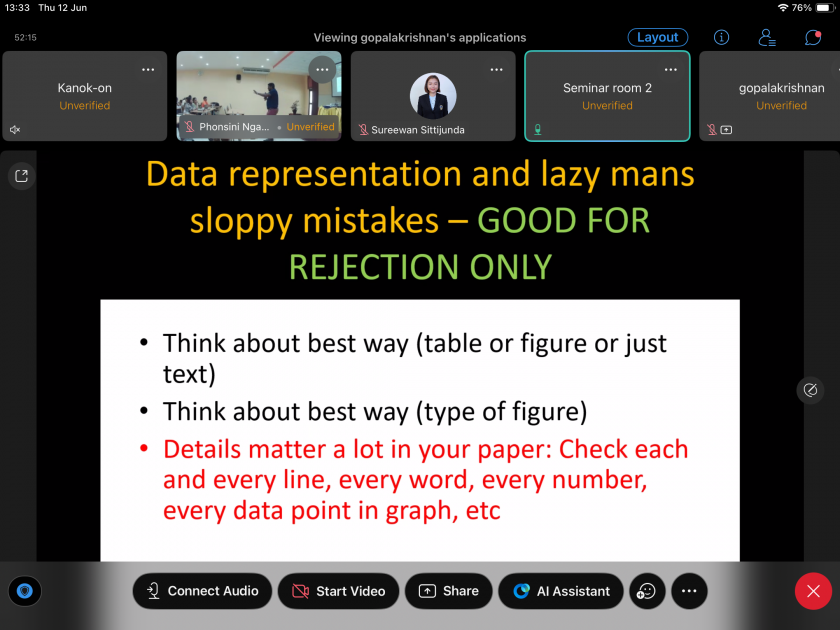 13:33 Thu 12 Jun

76%

52:15

Viewing gopalakrishnan's applications

Layout

Kanok-on
Unverified

Phonsini Nga...
Unverified

Sureewan Sittijunda

Seminar room 2
Unverified

gopalakrishnan
Unverified

Data representation and lazy mans sloppy mistakes – GOOD FOR REJECTION ONLY

• Think about best way (table or figure or just text)
• Think about best way (type of figure)
• Details matter a lot in your paper: Check each and every line, every word, every number, every data point in graph, etc

Connect Audio

Start Video

Share

AI Assistant